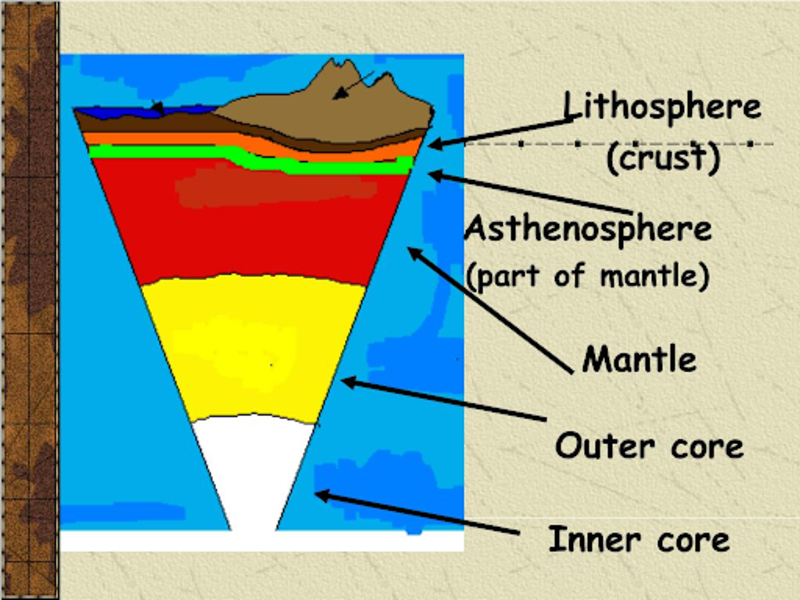 Lithosphere
(crust)

Asthenosphere
(part of mantle)

Mantle

Outer core

Inner core